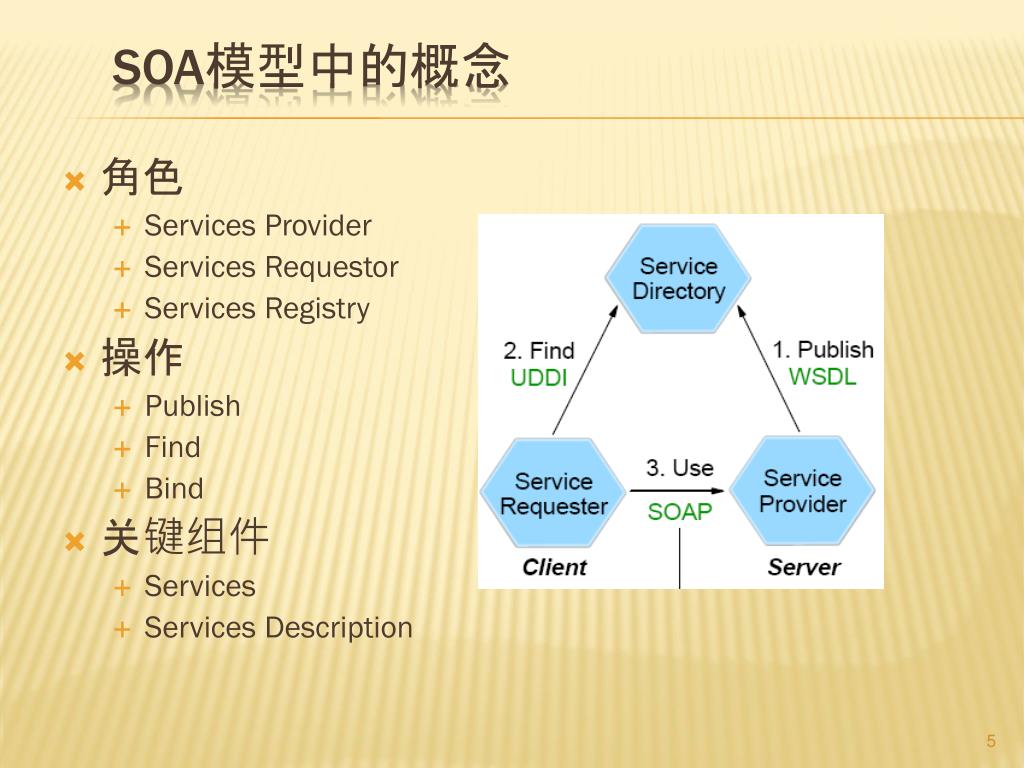 SOA模型中的概念

角色
Services Provider
Services Requestor
Services Registry

操作
Publish
Find
Bind

关键组件
Services
Services Description

Service Directory

2. Find
UDDI

1. Publish
WSDL

Service Requester

3. Use
SOAP

Service Provider

Client

Server

5